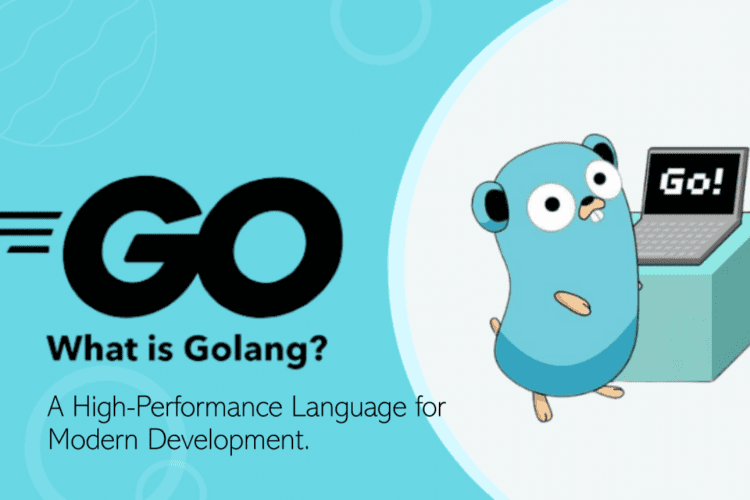 GO

What is Golang?

A High-Performance Language for Modern Development.

Go!